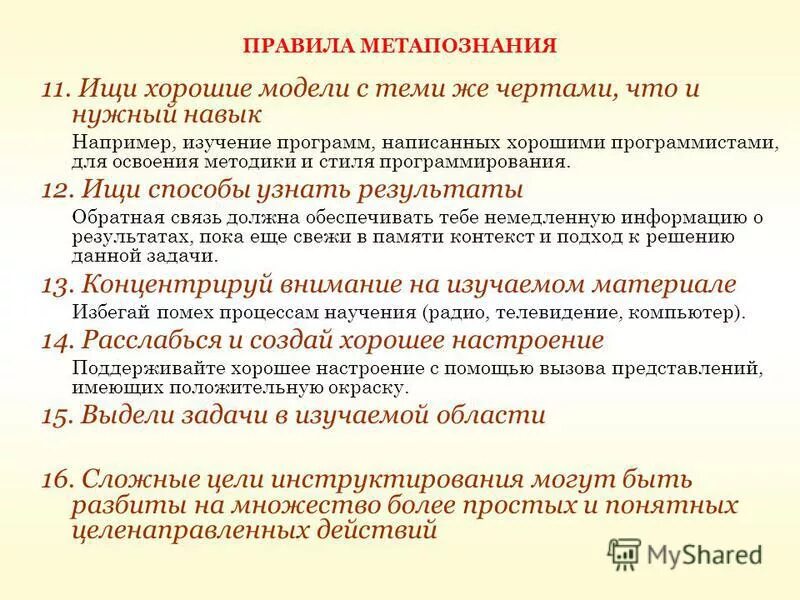 ПРАВИЛА МЕТАПОЗНАНИЯ

11. Ищи хорошие модели с теми же чертами, что и нужный навык

Например, изучение программ, написанных хорошими программистами, для освоения методики и стиля программирования.

12. Ищи способы узнать результаты

Обратная связь должна обеспечивать тебе немедленную информацию о результатах, пока еще свежи в памяти контекст и подход к решению данной задачи.

13. Концентрируй внимание на изучаемом материале

Избегай помех процессам научения (радио, телевидение, компьютер).

14. Расслабься и создай хорошее настроение

Поддерживайте хорошее настроение с помощью вызова представлений, имеющих положительную окраску.

15. Выдели задачи в изучаемой области

16. Сложные цели инструктирования могут быть разбиты на множество более простых и понятных целенаправленных действий

MyShared